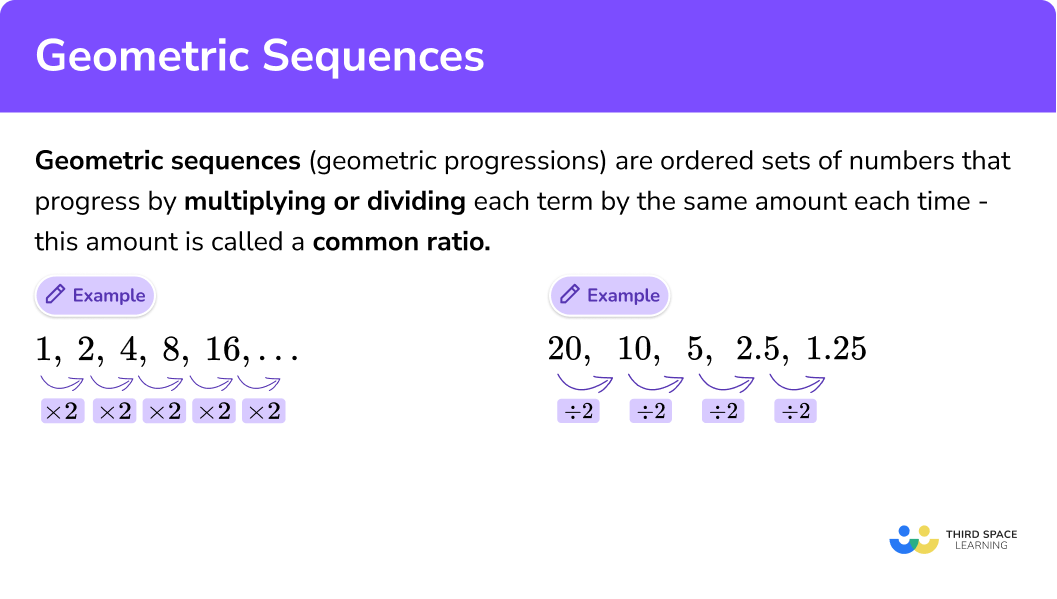 Geometric Sequences

Geometric sequences (geometric progressions) are ordered sets of numbers that progress by multiplying or dividing each term by the same amount each time - this amount is called a common ratio.

Example

$1, 2, 4, 8, 16, \ldots$

$\times 2$ $\times 2$ $\times 2$ $\times 2$ $\times 2$

Example

$20, 10, 5, 2.5, 1.25$

$\div 2$ $\div 2$ $\div 2$ $\div 2$

THIRD SPACE LEARNING